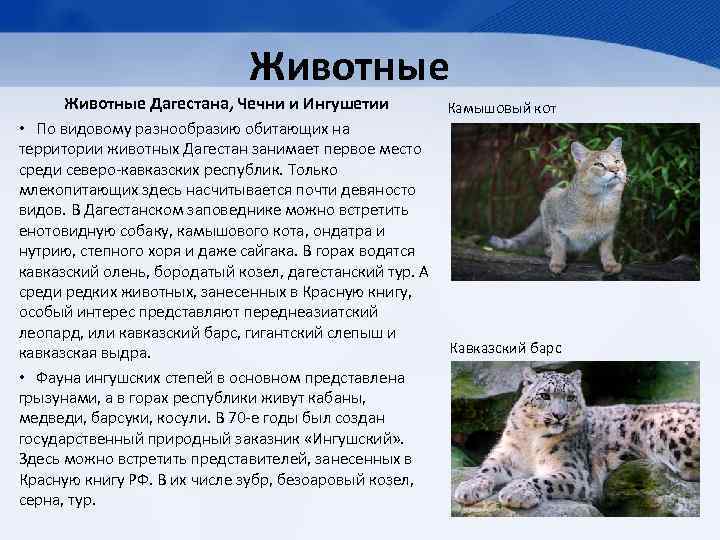 Животные

Животные Дагестана, Чечни и Ингушетии

• По видовому разнообразию обитающих на территории животных Дагестан занимает первое место среди северо-кавказских республик. Только млекопитающих здесь насчитывается почти девяносто видов. В Дагестанском заповеднике можно встретить енотовидную собаку, камышового кота, ондатра и нутрию, степного хоря и даже сайгака. В горах водятся кавказский олень, бородатый козел, дагестанский тур. А среди редких животных, занесенных в Красную книгу, особый интерес представляют переднеазиатский леопард, или кавказский барс, гигантский слепыш и кавказская выдра.

• Фауна ингушских степей в основном представлена грызунами, а в горах республики живут кабаны, медведи, барсуки, косули. В 70-е годы был создан государственный природный заказник «Ингушский». Здесь можно встретить представителей, занесенных в Красную книгу РФ. В их числе зубр, безоаровый козел, серна, тур.

Камышовый кот

Кавказский барс